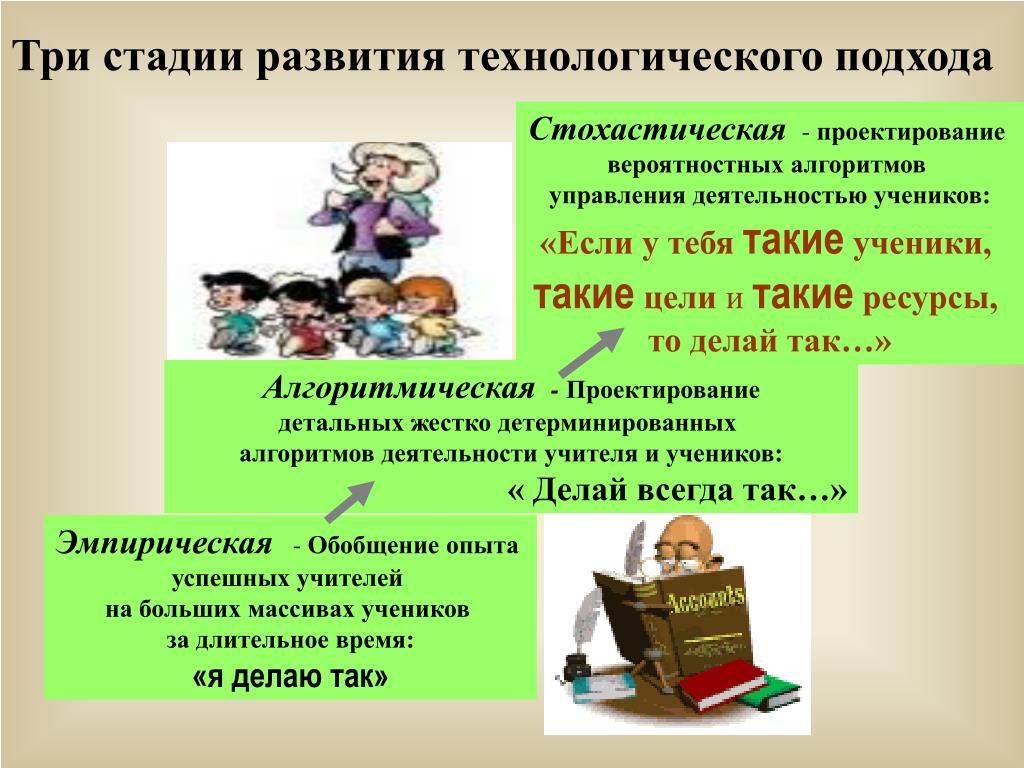 Три стадии развития технологического подхода

Стохастическая - проектирование вероятностных алгоритмов управления деятельностью учеников:
«Если у тебя такие ученики, такие цели и такие ресурсы, то делай так…»

Алгоритмическая - Проектирование детальных жестко детерминированных алгоритмов деятельности учителя и учеников:
« Делай всегда так…»

Эмпирическая - Обобщение опыта успешных учителей на больших массивах учеников за длительное время:
«я делаю так»

Accounts